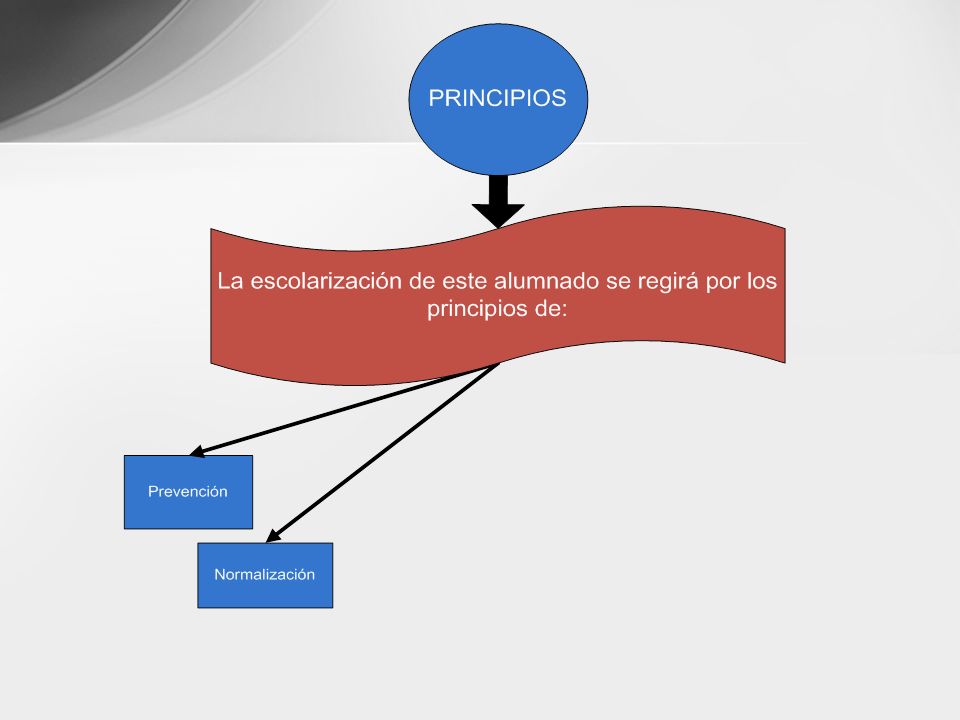 PRINCIPIOS

La escolarización de este alumnado se regirá por los principios de:

Prevención

Normalización